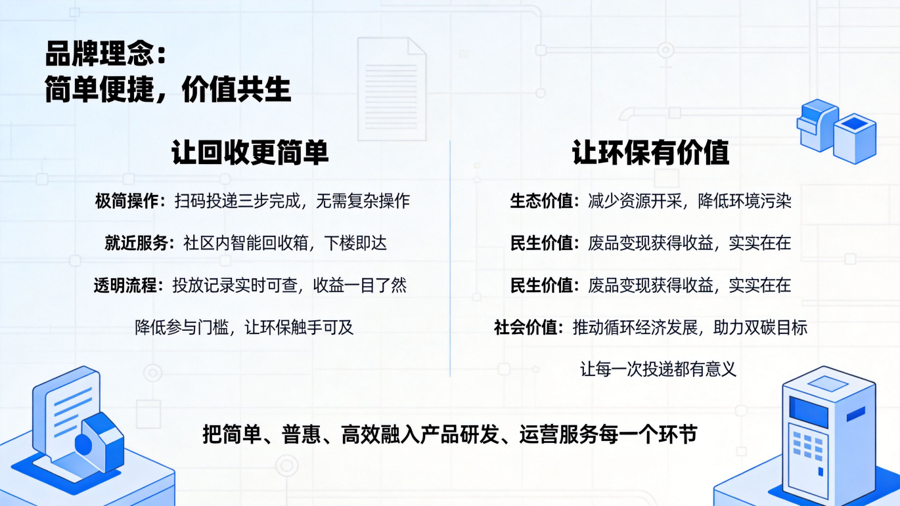 品牌理念：
简单便捷，价值共生

让回收更简单

极简操作：扫码投递三步完成，无需复杂操作

就近服务：社区内智能回收箱，下楼即达

透明流程：投放记录实时可查，收益一目了然

降低参与门槛，让环保触手可及

让环保有价值

生态价值：减少资源开采，降低环境污染

民生价值：废品变现获得收益，实实在在

民生价值：废品变现获得收益，实实在在

社会价值：推动循环经济发展，助力双碳目标

让每一次投递都有意义

把简单、普惠、高效融入产品研发、运营服务每一个环节